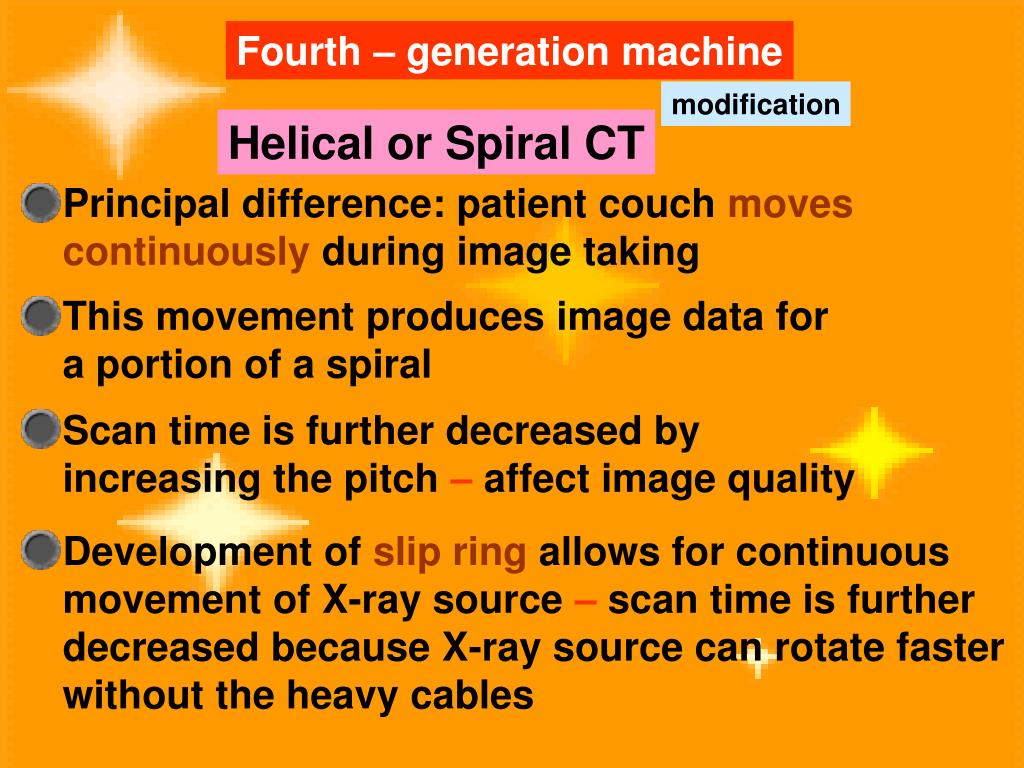 Fourth – generation machine

modification

Helical or Spiral CT

Principal difference: patient couch moves continuously during image taking

This movement produces image data for a portion of a spiral

Scan time is further decreased by increasing the pitch – affect image quality

Development of slip ring allows for continuous movement of X-ray source – scan time is further decreased because X-ray source can rotate faster without the heavy cables